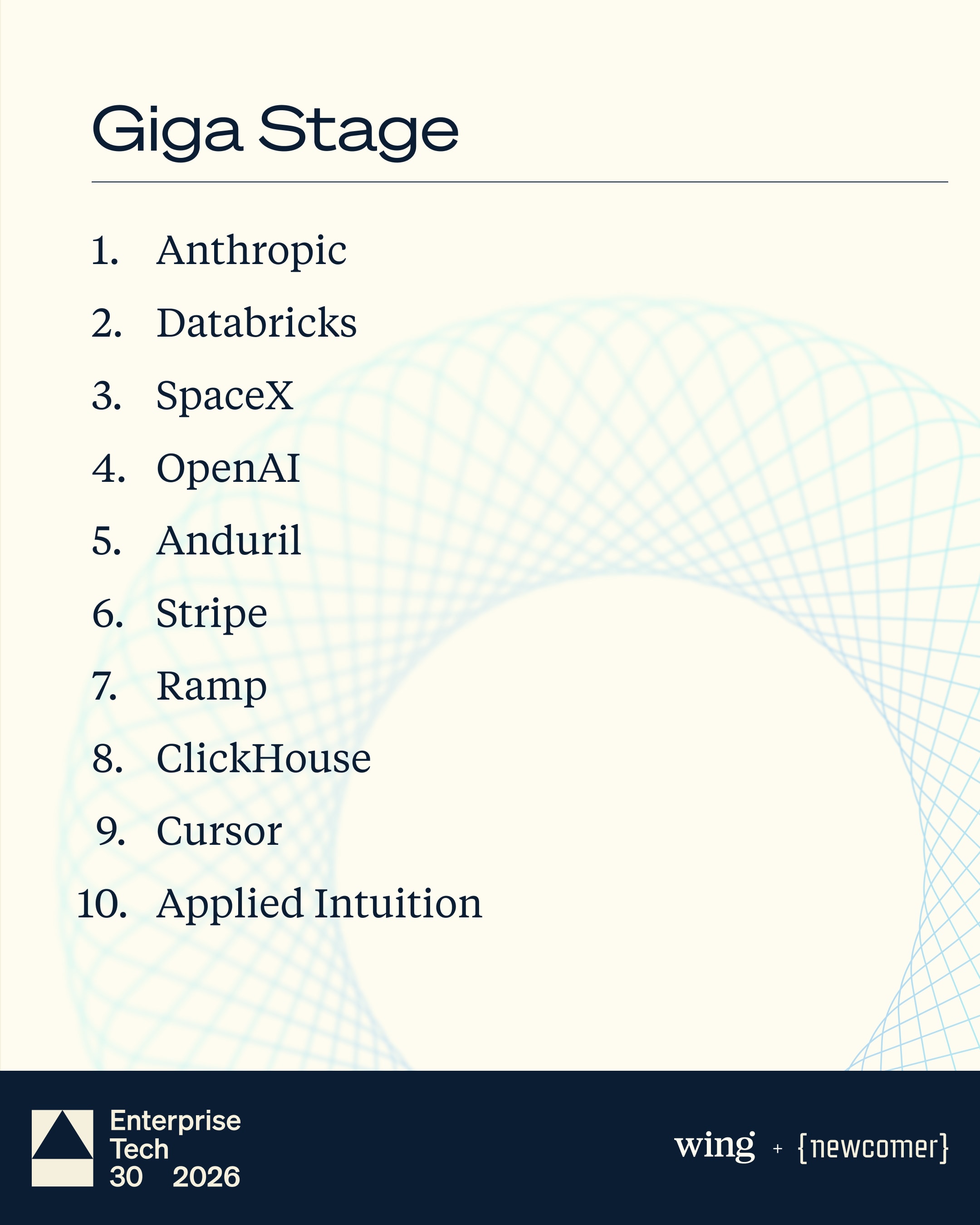 Giga Stage

1. Anthropic
2. Databricks
3. SpaceX
4. OpenAI
5. Anduril
6. Stripe
7. Ramp
8. ClickHouse
9. Cursor
10. Applied Intuition

Enterprise Tech 30 2026

wing + {newcomer}